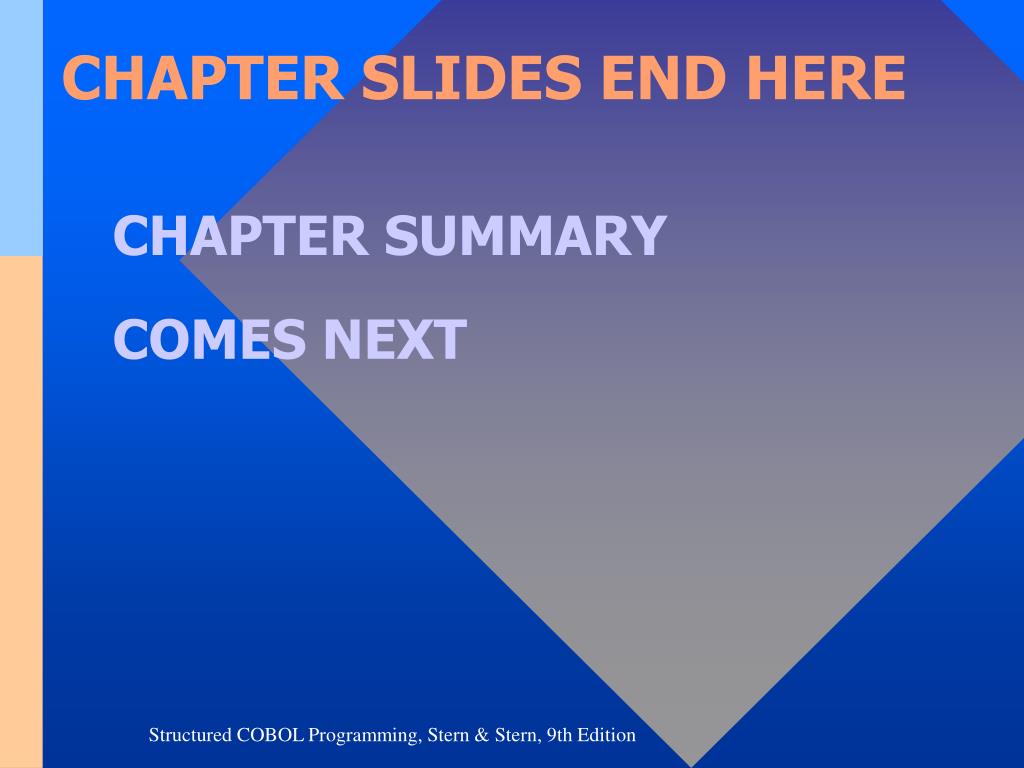 CHAPTER SLIDES END HERE

CHAPTER SUMMARY

COMES NEXT

Structured COBOL Programming, Stern & Stern, 9th Edition